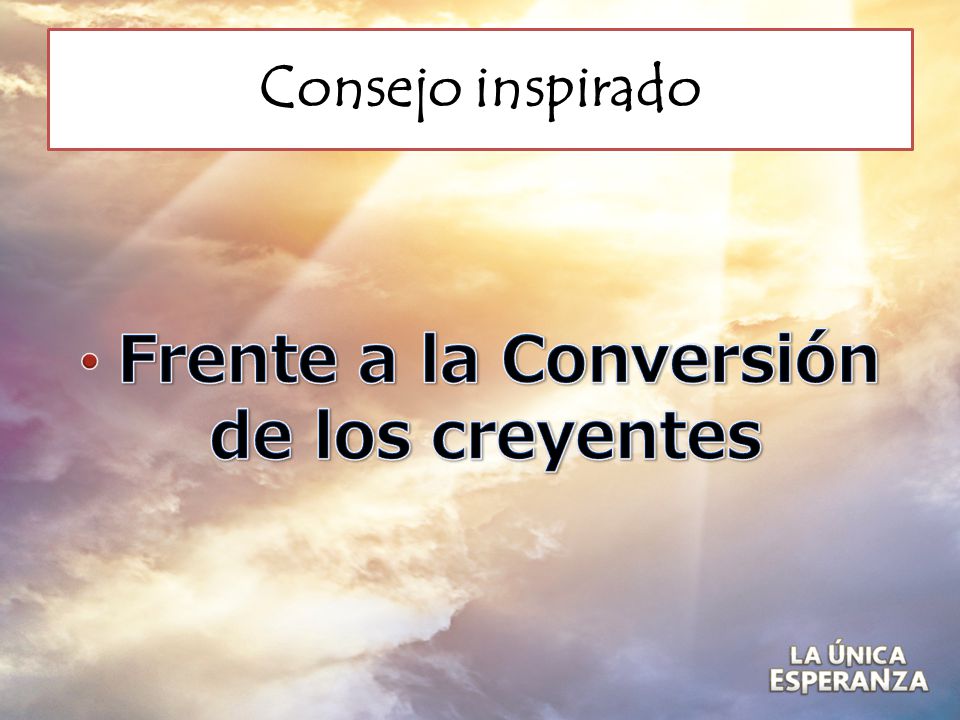 Consejo inspirado

• Frente a la Conversión de los creyentes

LA ÚNICA ESPERANZA